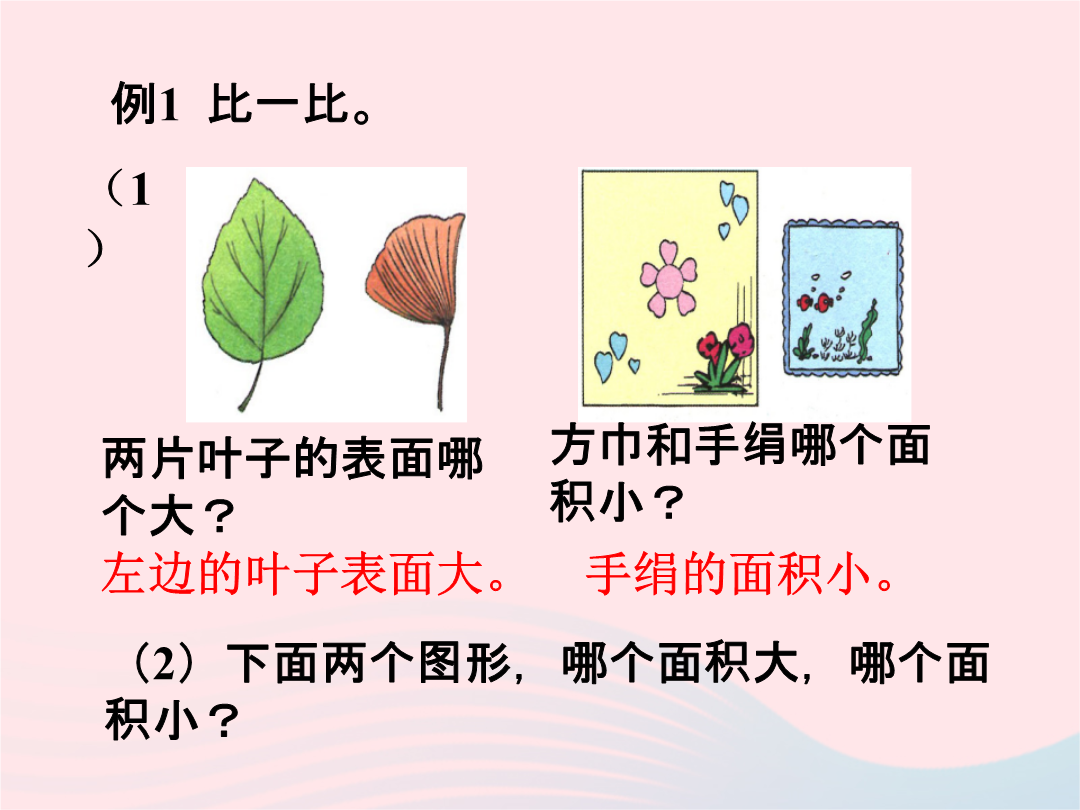 例1 比一比。

（1）

两片叶子的表面哪个大？

左边的叶子表面大。

方巾和手绢哪个面积小？

手绢的面积小。

（2）下面两个图形，哪个面积大，哪个面积小？